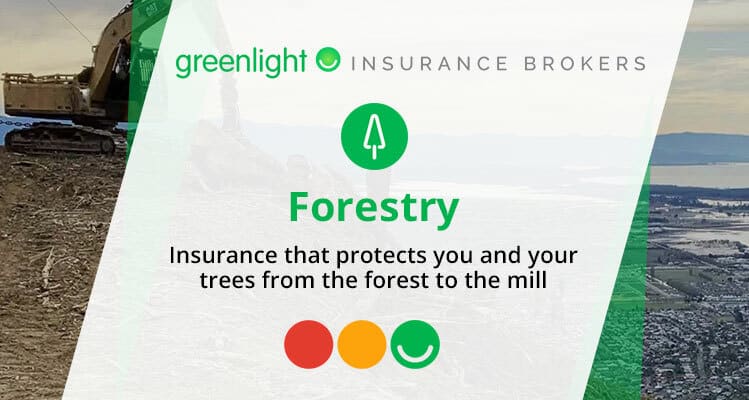 greenlight INSURANCE BROKERS

Forestry

Insurance that protects you and your trees from the forest to the mill